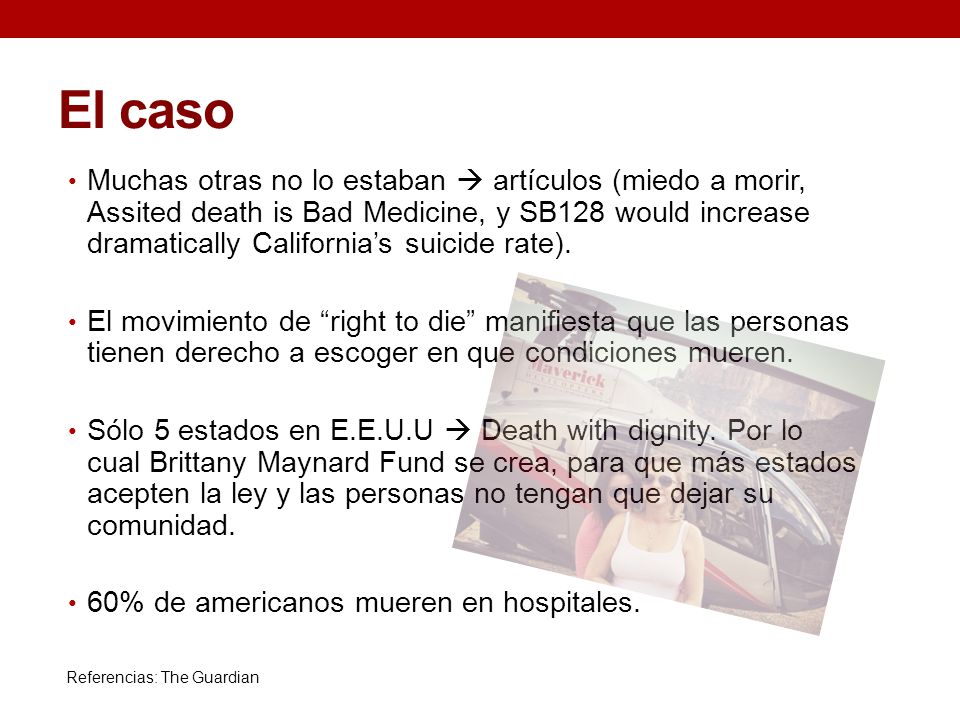 El caso

• Muchas otras no lo estaban → artículos (miedo a morir, Assited death is Bad Medicine, y SB128 would increase dramatically California's suicide rate).

• El movimiento de "right to die" manifiesta que las personas tienen derecho a escoger en que condiciones mueren.

• Sólo 5 estados en E.E.U.U → Death with dignity. Por lo cual Brittany Maynard Fund se crea, para que más estados acepten la ley y las personas no tengan que dejar su comunidad.

• 60% de americanos mueren en hospitales.

Maverick

Referencias: The Guardian